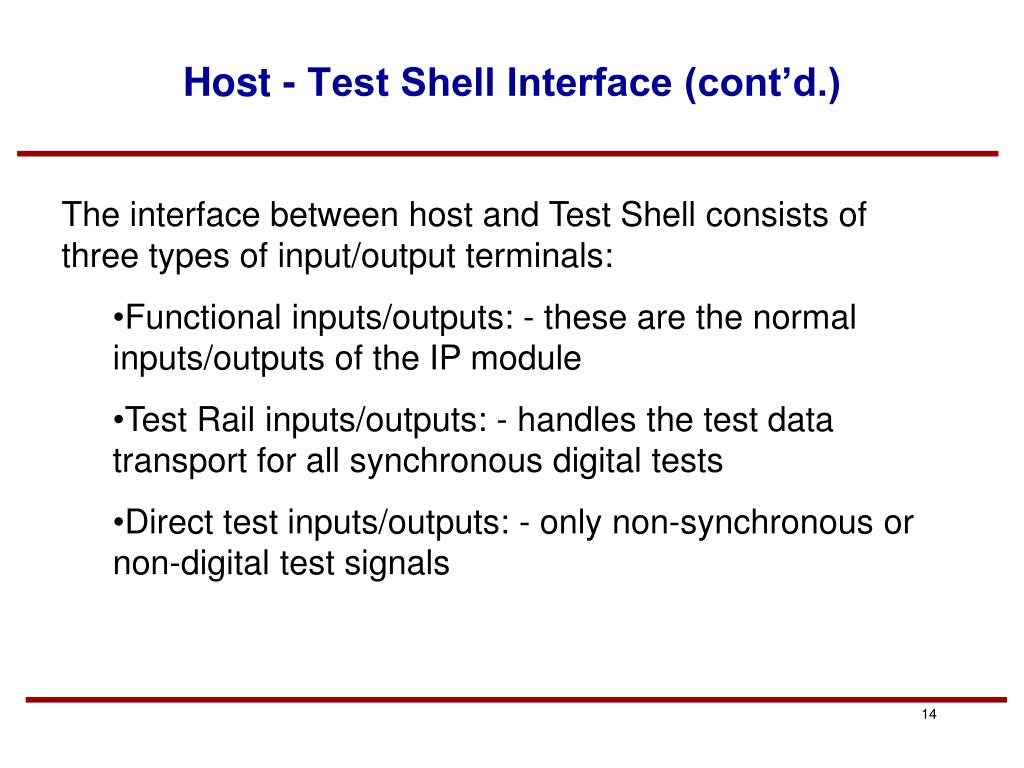 Host - Test Shell Interface (cont’d.)

The interface between host and Test Shell consists of three types of input/output terminals:

•Functional inputs/outputs: - these are the normal inputs/outputs of the IP module

•Test Rail inputs/outputs: - handles the test data transport for all synchronous digital tests

•Direct test inputs/outputs: - only non-synchronous or non-digital test signals

14